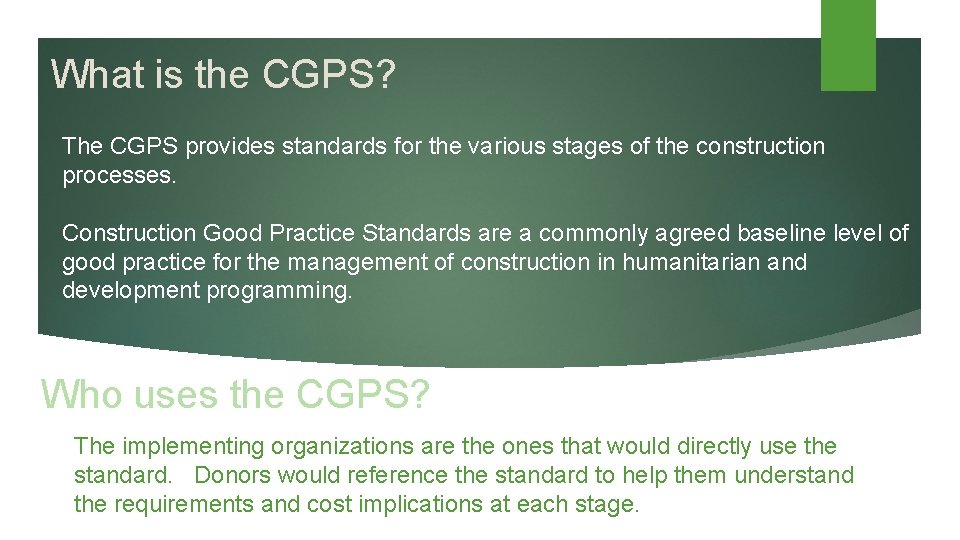 What is the CGPS?

The CGPS provides standards for the various stages of the construction processes.

Construction Good Practice Standards are a commonly agreed baseline level of good practice for the management of construction in humanitarian and development programming.

Who uses the CGPS?

The implementing organizations are the ones that would directly use the standard. Donors would reference the standard to help them understand the requirements and cost implications at each stage.